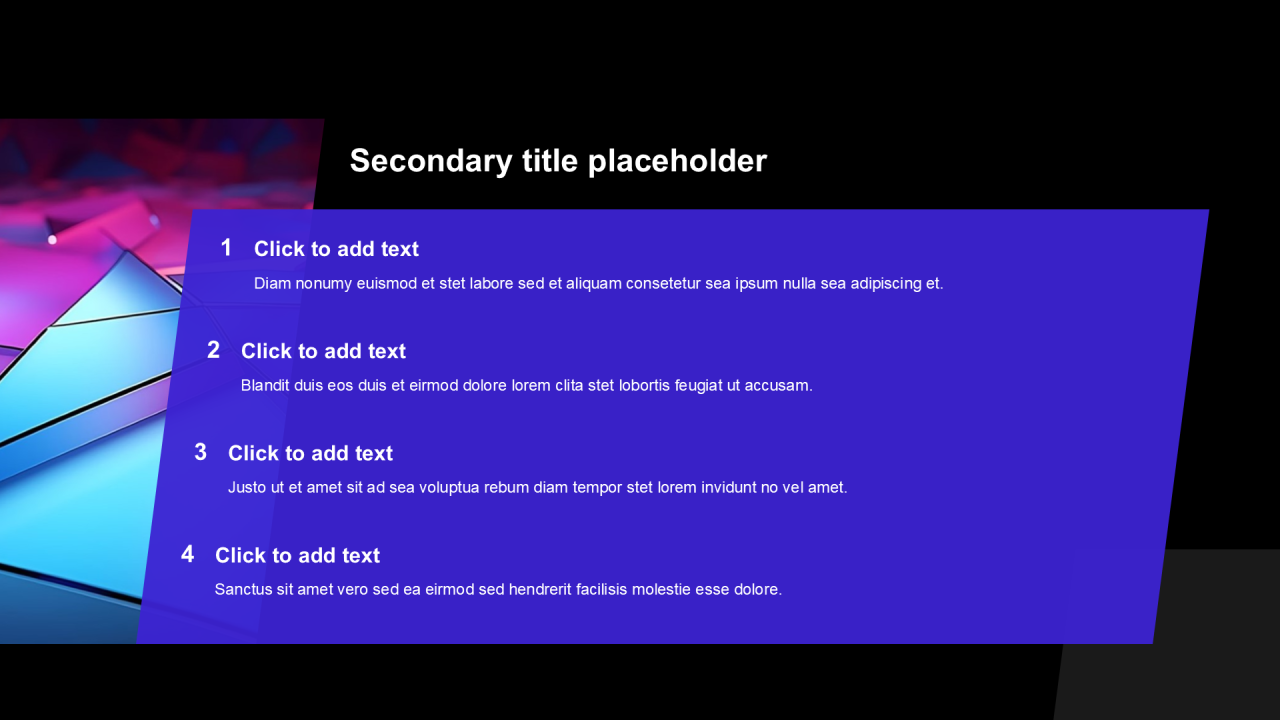 Secondary title placeholder

1 Click to add text
Diam nonumy euismod et stet labore sed et aliquam consetetur sea ipsum nulla sea adipiscing et.

2 Click to add text
Blandit duis eos duis et eirmod dolore lorem clita stet lobortis feugiat ut accusam.

3 Click to add text
Justo ut et amet sit ad sea voluptua rebum diam tempor stet lorem invidunt no vel amet.

4 Click to add text
Sanctus sit amet vero sed ea eirmod sed hendrerit facilisis molestie esse dolore.